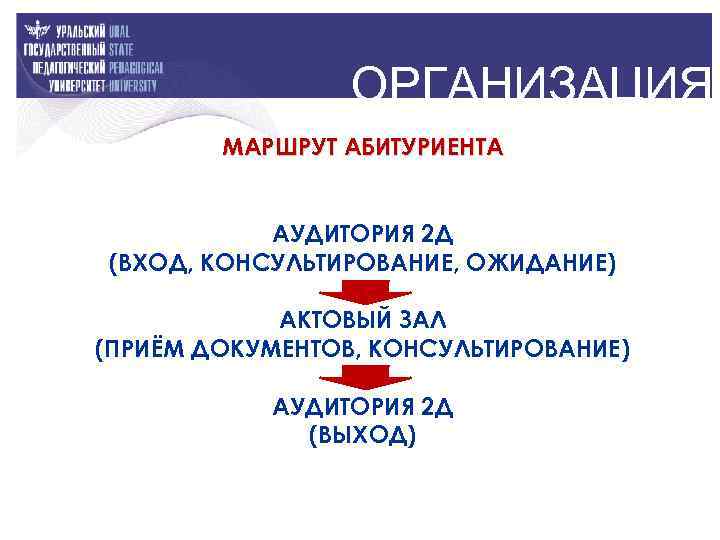 УРАЛЬСКИЙ URAL
ГОСУДАРСТВЕННЫЙ STATE
ПЕДАГОГИЧЕСКИЙ PEDAGOGICAL
УНИВЕРСИТЕТ UNIVERSITY

ОРГАНИЗАЦИЯ

МАРШРУТ АБИТУРИЕНТА

АУДИТОРИЯ 2Д
(ВХОД, КОНСУЛЬТИРОВАНИЕ, ОЖИДАНИЕ)

АКТОВЫЙ ЗАЛ
(ПРИЁМ ДОКУМЕНТОВ, КОНСУЛЬТИРОВАНИЕ)

АУДИТОРИЯ 2Д
(ВЫХОД)